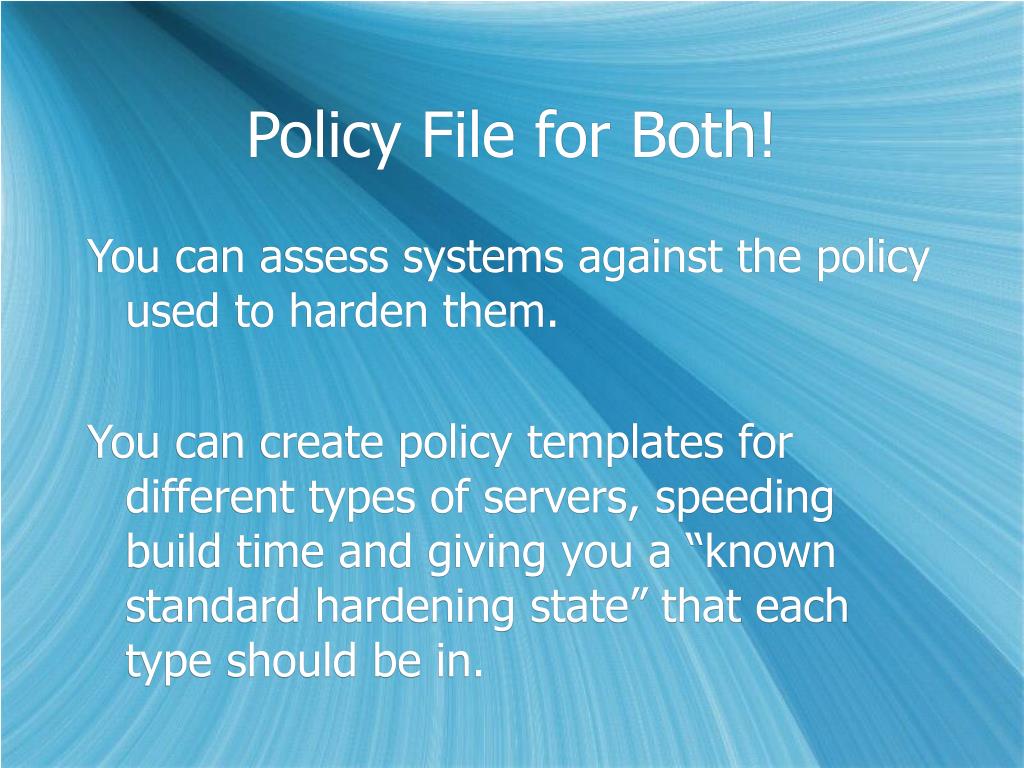 Policy File for Both!

You can assess systems against the policy used to harden them.

You can create policy templates for different types of servers, speeding build time and giving you a “known standard hardening state” that each type should be in.